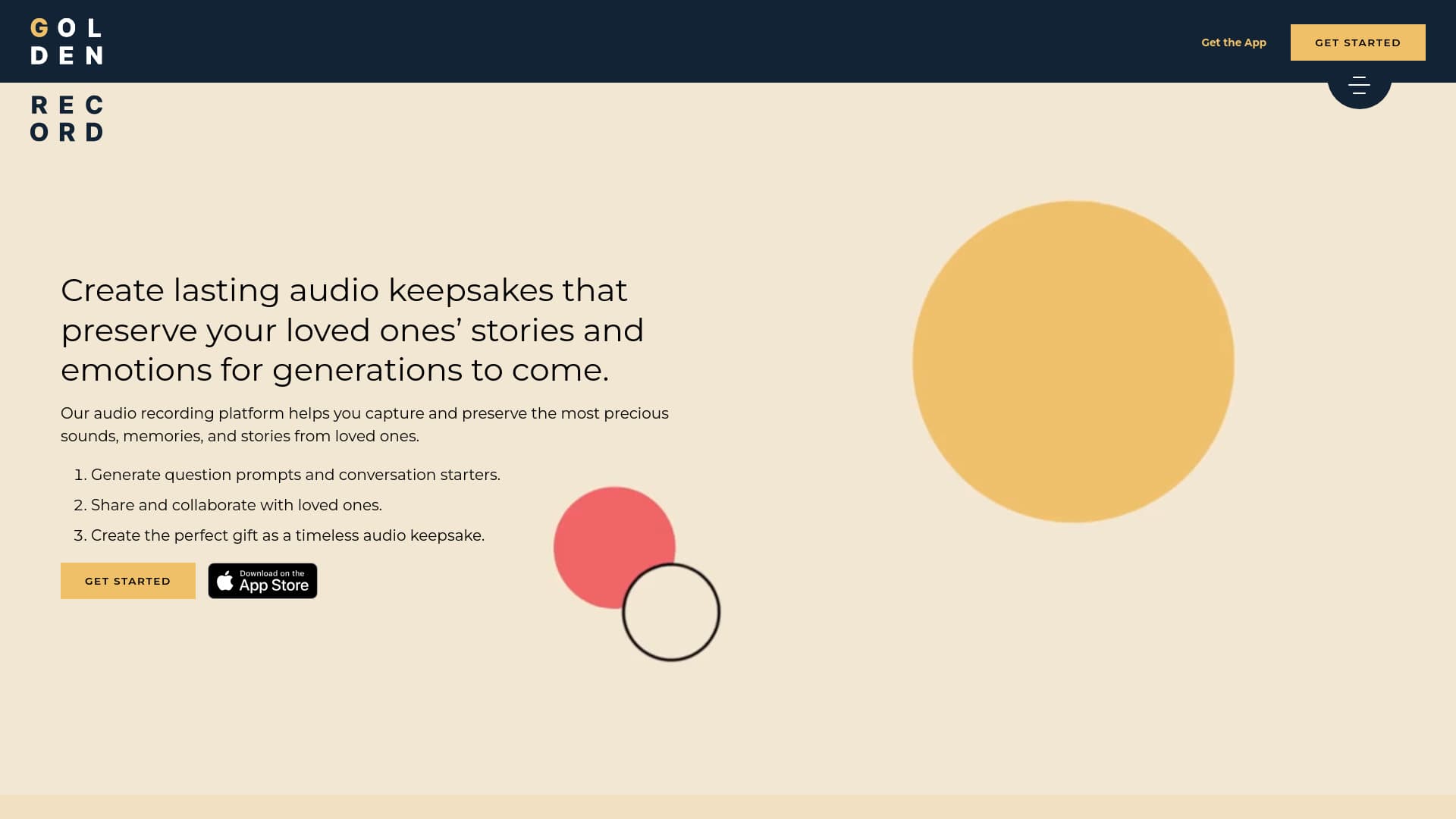 GOL
DEN
REC
ORD

Get the App
GET STARTED

Create lasting audio keepsakes that preserve your loved ones’ stories and emotions for generations to come.

Our audio recording platform helps you capture and preserve the most precious sounds, memories, and stories from loved ones.

1. Generate question prompts and conversation starters.
2. Share and collaborate with loved ones.
3. Create the perfect gift as a timeless audio keepsake.

GET STARTED
Download on the App Store